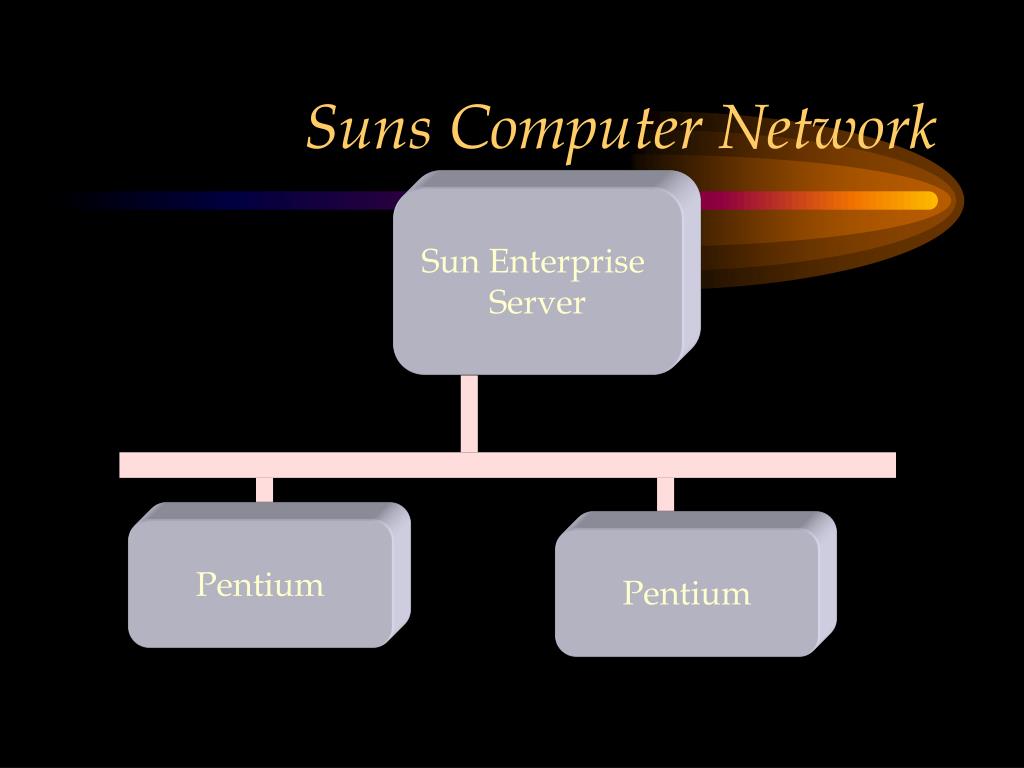 Suns Computer Network

Sun Enterprise Server

Pentium

Pentium